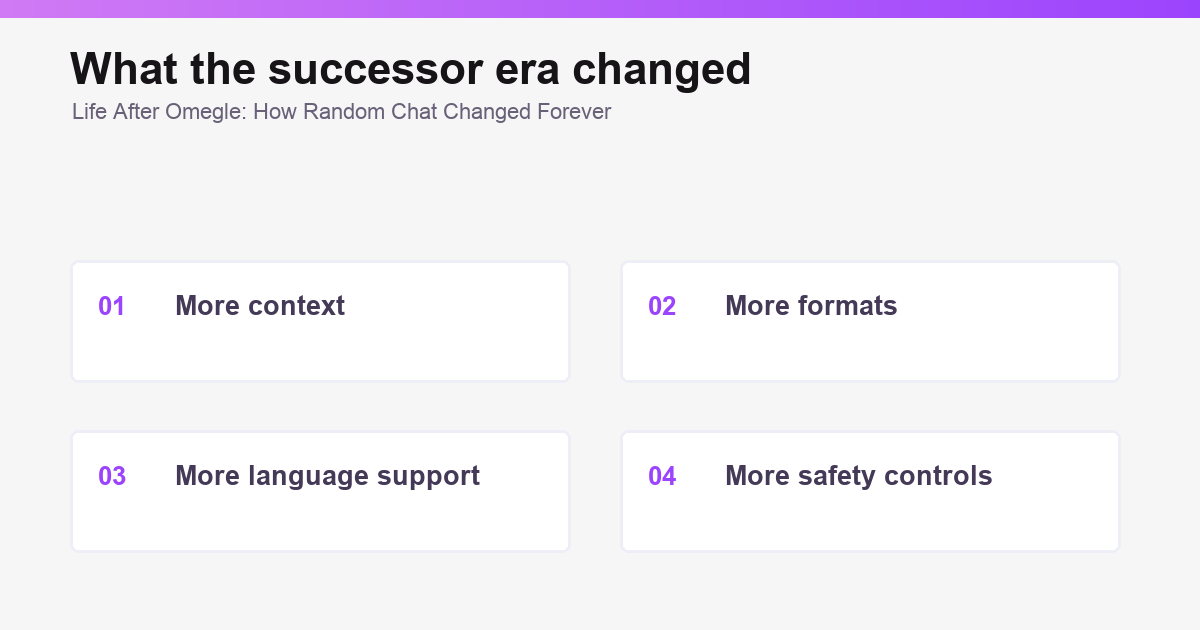 What the successor era changed
Life After Omegle: How Random Chat Changed Forever

01 More context

02 More formats

03 More language support

04 More safety controls